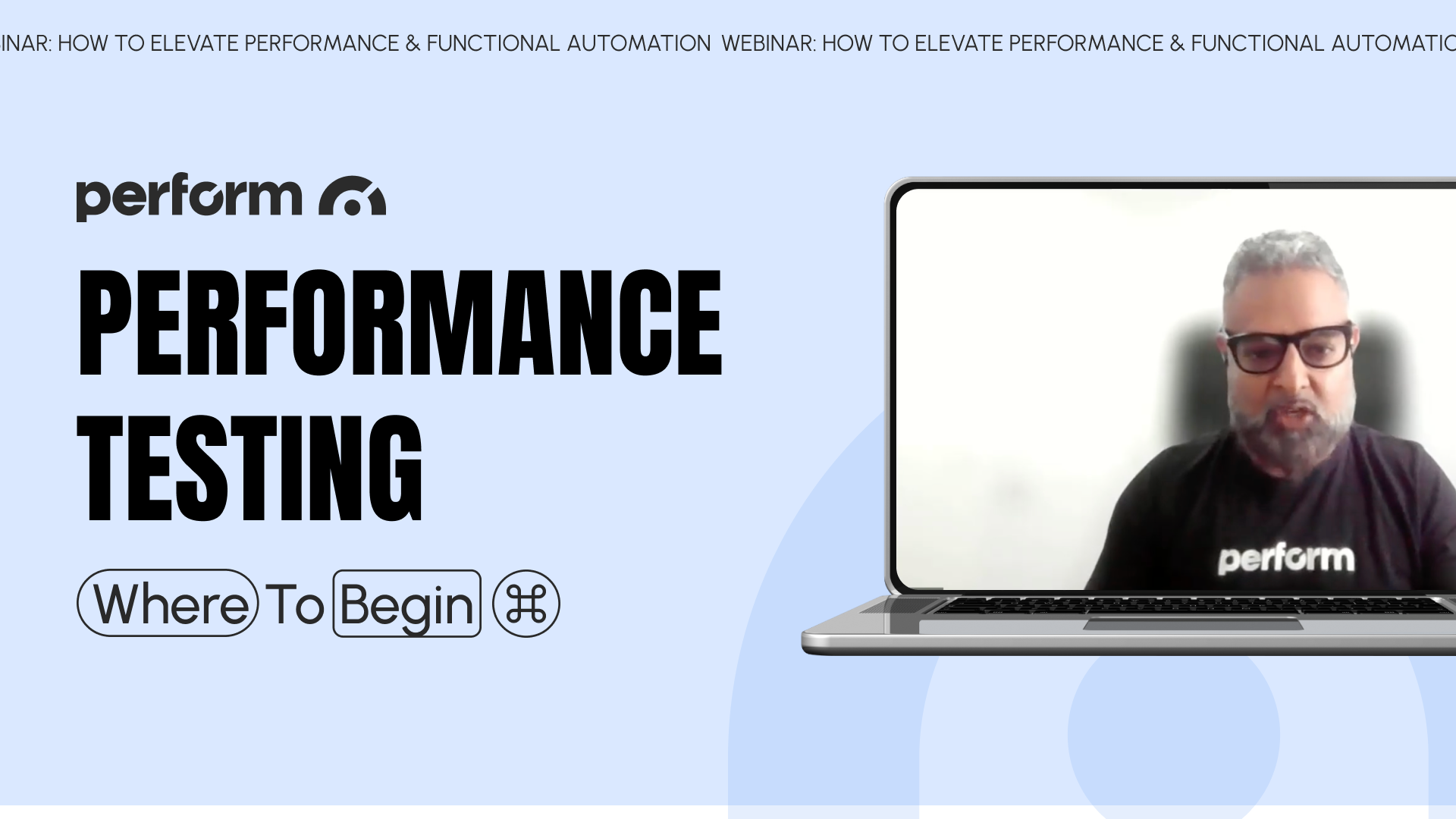 INAR: HOW TO ELEVATE PERFORMANCE & FUNCTIONAL AUTOMATION WEBINAR: HOW TO ELEVATE PERFORMANCE & FUNCTIONAL AUTOMATIO

perform

PERFORMANCE TESTING

Where To Begin ⌘

perform